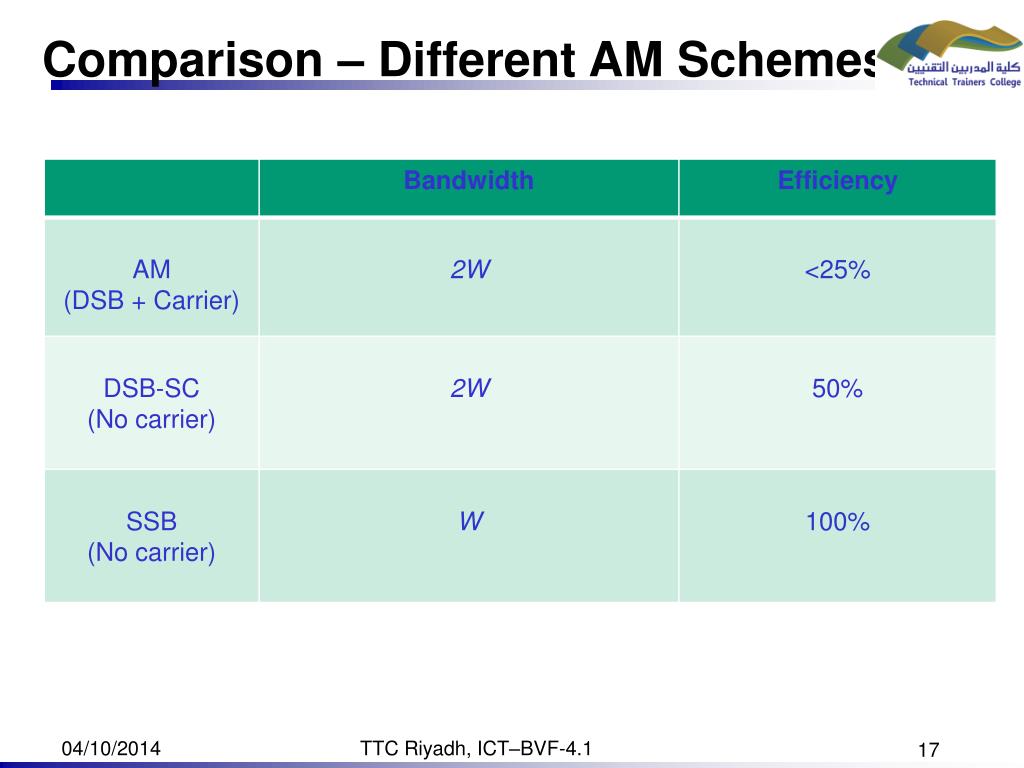 Comparison – Different AM Schemes

كلية المدربين التقنيين
Technical Trainers College

| | Bandwidth | Efficiency |
|---|---|---|
| AM (DSB + Carrier) | $2W$ | <25% |
| DSB-SC (No carrier) | $2W$ | 50% |
| SSB (No carrier) | $W$ | 100% |

04/10/2014

TTC Riyadh, ICT–BVF-4.1

17